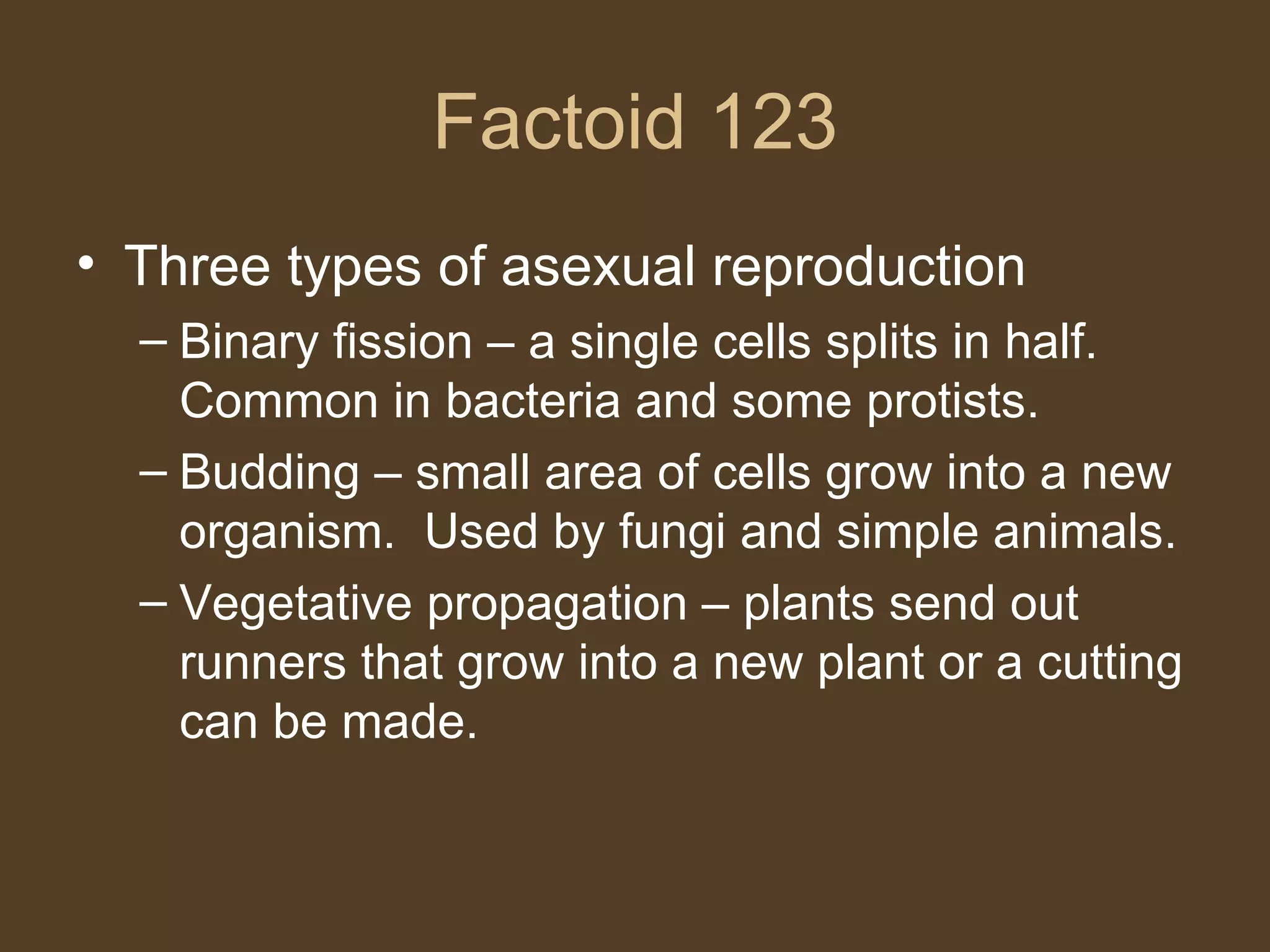 Factoid 123

• Three types of asexual reproduction
  – Binary fission – a single cells splits in half. Common in bacteria and some protists.
  – Budding – small area of cells grow into a new organism.  Used by fungi and simple animals.
  – Vegetative propagation – plants send out runners that grow into a new plant or a cutting can be made.